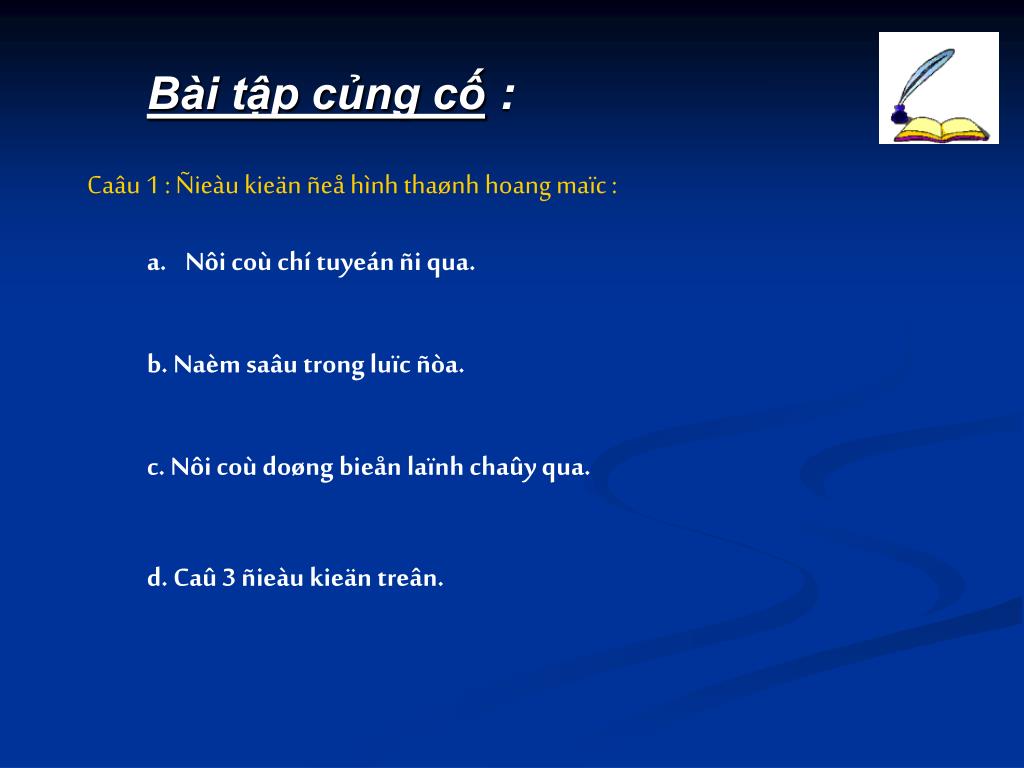 Bài tập củng cố :

Caâu 1 : Ñieàu kieän ñeå hình thaønh hoang maïc :

a. Nôi coù chí tuyeán ñi qua.

b. Naèm saâu trong luïc ñòa.

c. Nôi coù doøng bieån laïnh chaûy qua.

d. Caû 3 ñieàu kieän treân.